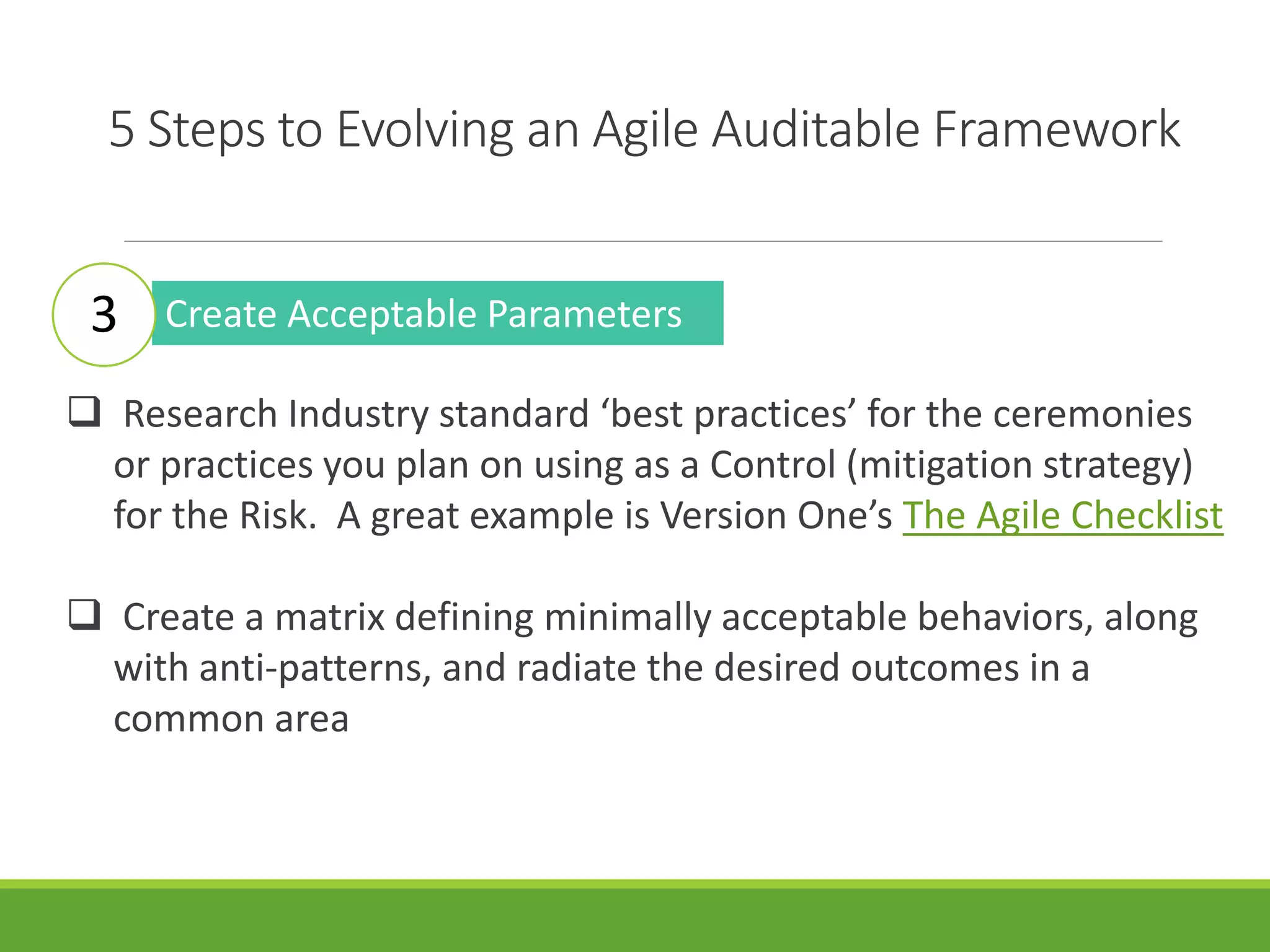 5 Steps to Evolving an Agile Auditable Framework

3 Create Acceptable Parameters

❑ Research Industry standard ‘best practices’ for the ceremonies or practices you plan on using as a Control (mitigation strategy) for the Risk. A great example is Version One’s The Agile Checklist

❑ Create a matrix defining minimally acceptable behaviors, along with anti-patterns, and radiate the desired outcomes in a common area